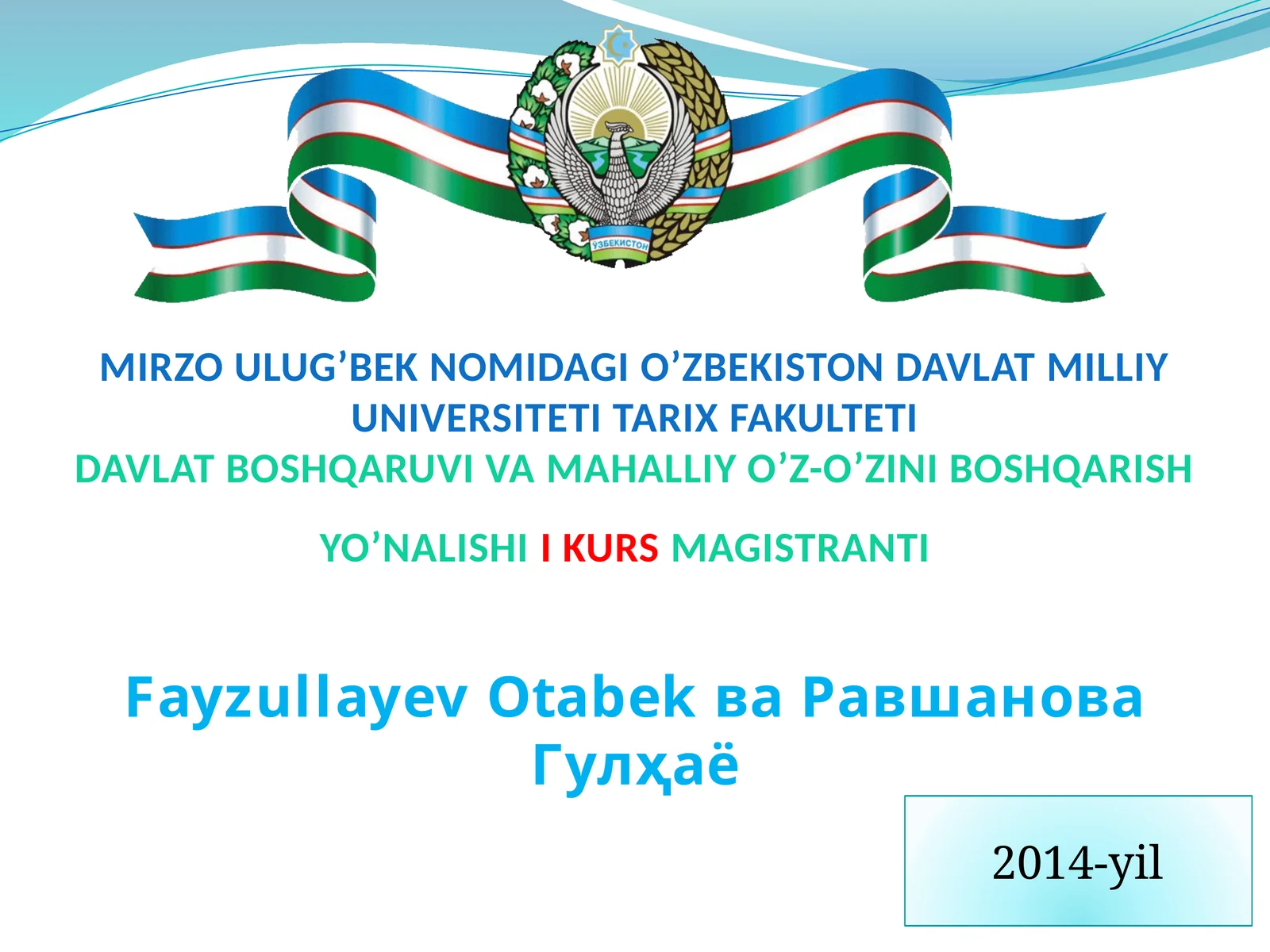 ЎЗБЕКИСТОН

MIRZO ULUG’BEK NOMIDAGI O’ZBEKISTON DAVLAT MILLIY UNIVERSITETI TARIX FAKULTETI
DAVLAT BOSHQARUVI VA MAHALLIY O’Z-O’ZINI BOSHQARISH

YO’NALISHI I KURS MAGISTRANTI

Fayzullayev Otabek ва Равшанова Гулҳаё

2014-yil